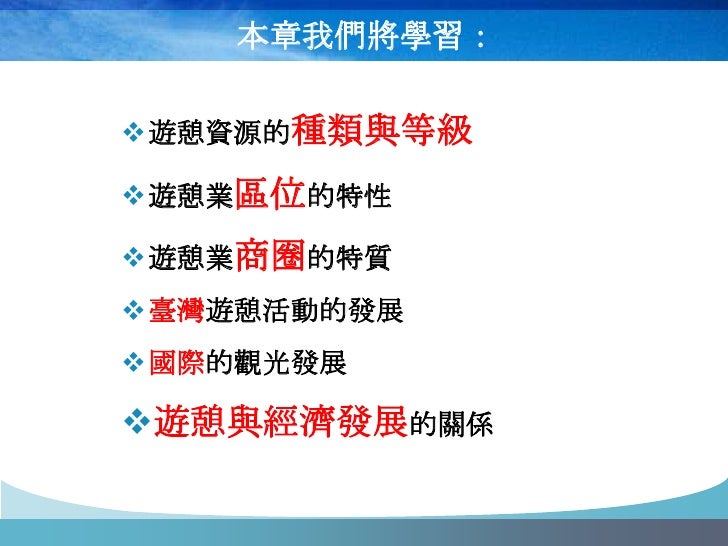 本章我們將學習：

❖ 遊憩資源的種類與等級

❖ 遊憩業區位的特性

❖ 遊憩業商圈的特質

❖ 臺灣遊憩活動的發展

❖ 國際的觀光發展

❖ 遊憩與經濟發展的關係